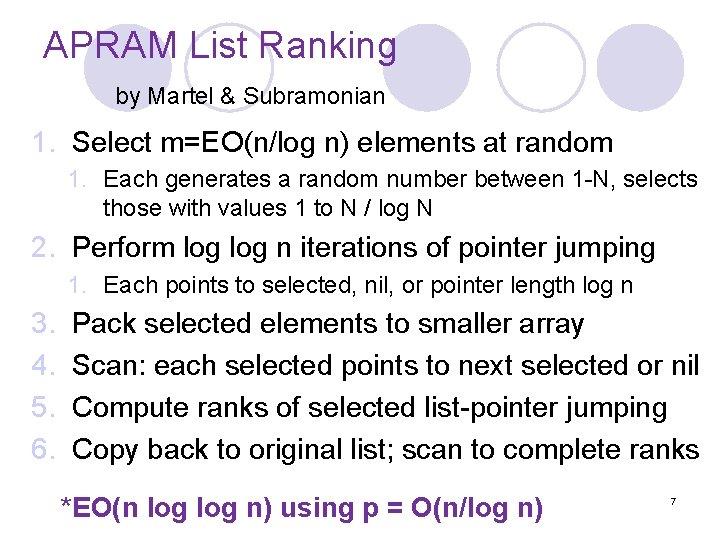 APRAM List Ranking

by Martel & Subramonian

1. Select m=EO(n/log n) elements at random
 1. Each generates a random number between 1-N, selects those with values 1 to N / log N
2. Perform log log n iterations of pointer jumping
 1. Each points to selected, nil, or pointer length log n
3. Pack selected elements to smaller array
4. Scan: each selected points to next selected or nil
5. Compute ranks of selected list-pointer jumping
6. Copy back to original list; scan to complete ranks

*EO(n log log n) using p = O(n/log n)

7